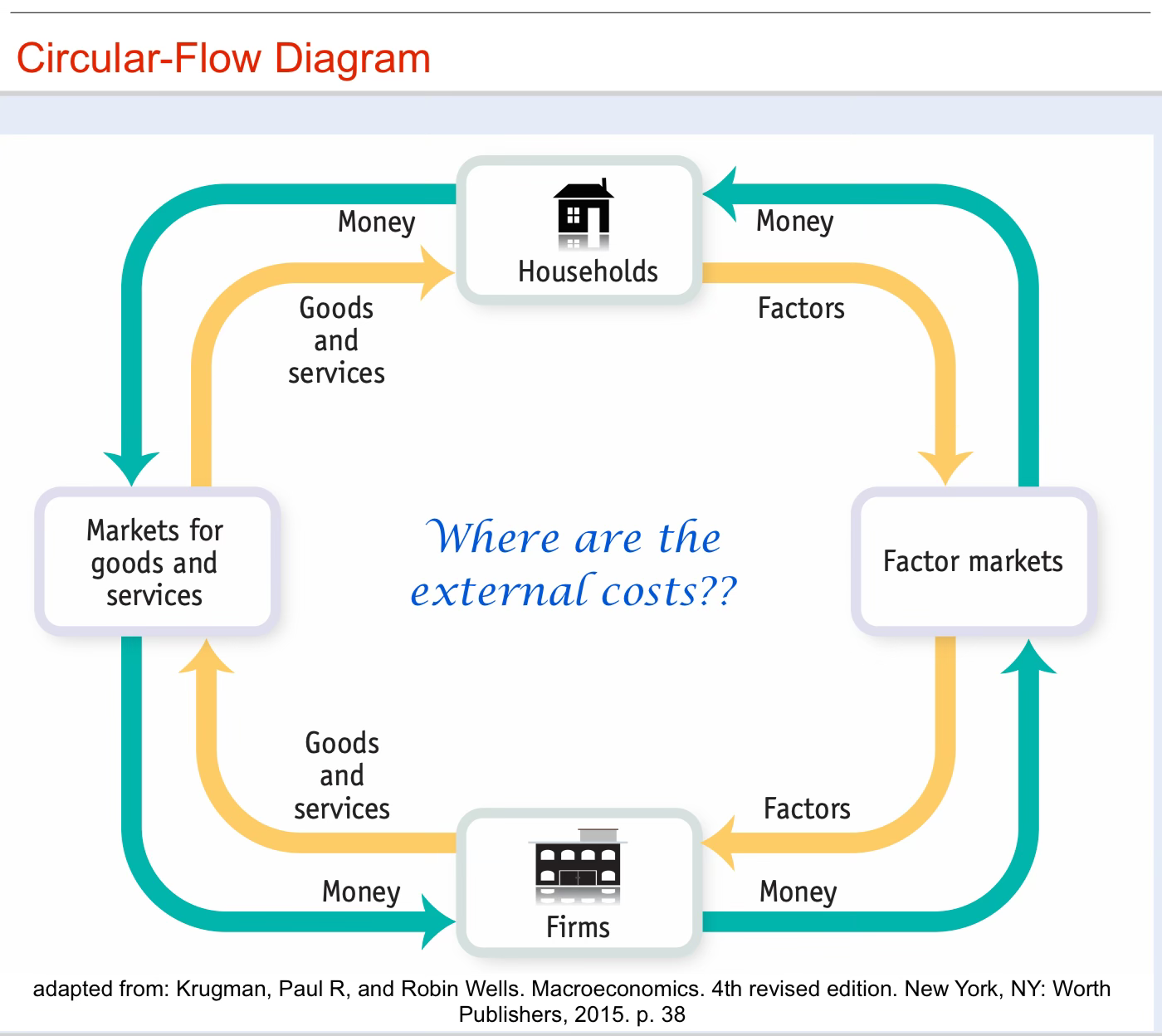 Circular-Flow Diagram

Money

Households

Money

Goods and services

Factors

Markets for goods and services

Where are the external costs??

Factor markets

Goods and services

Factors

Money

Firms

Money

adapted from: Krugman, Paul R, and Robin Wells. Macroeconomics. 4th revised edition. New York, NY: Worth Publishers, 2015. p. 38